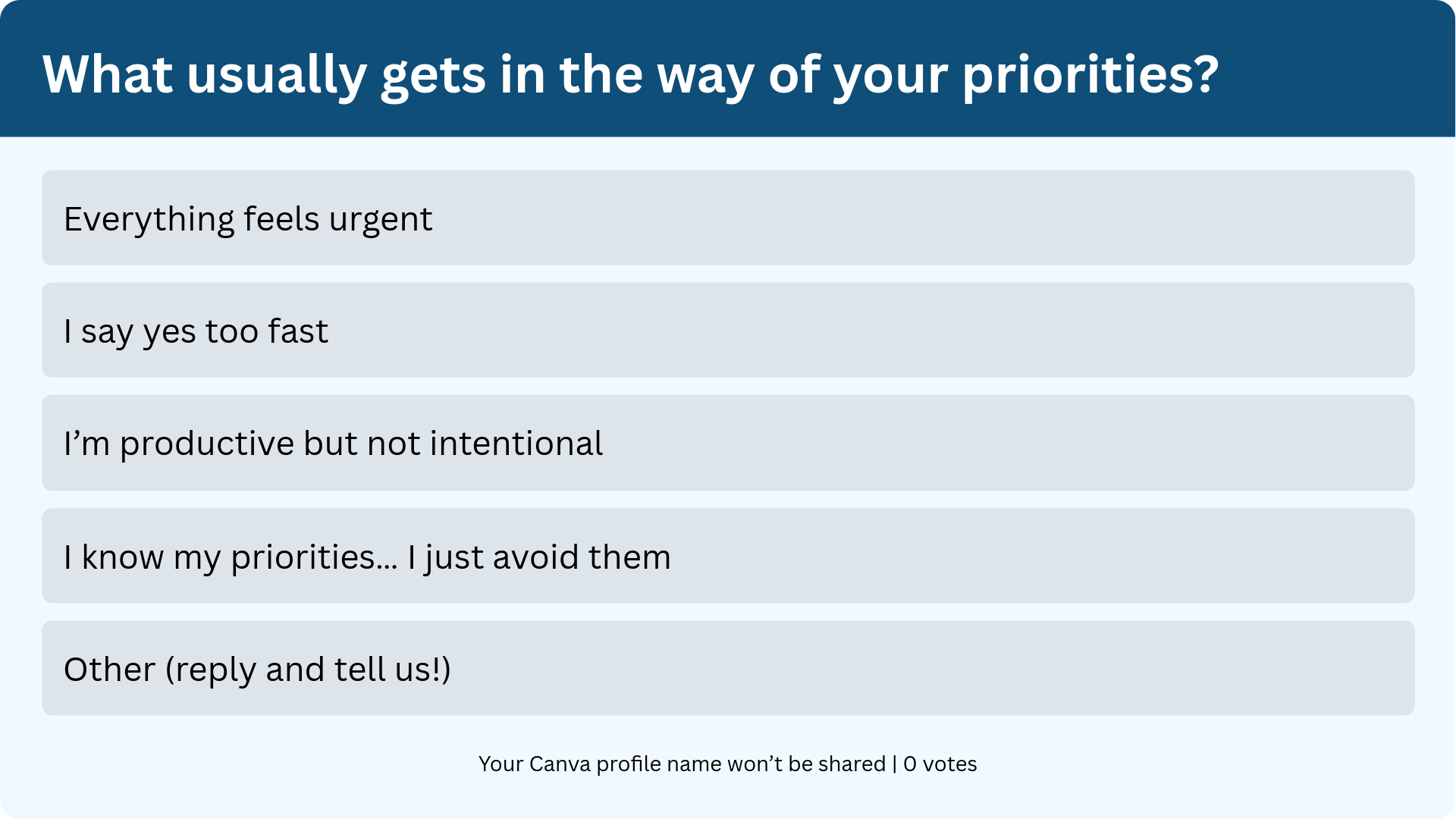 What usually gets in the way of your priorities?

Everything feels urgent

I say yes too fast

I’m productive but not intentional

I know my priorities... I just avoid them

Other (reply and tell us!)

Your Canva profile name won’t be shared | 0 votes